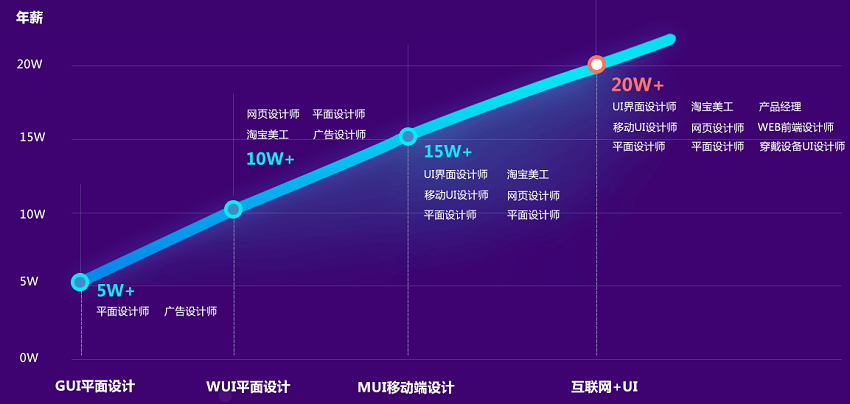 年薪

20W

15W

10W

5W

0W

5W+
平面设计师　广告设计师

网页设计师　平面设计师
淘宝美工　广告设计师
10W+

15W+
UI界面设计师　淘宝美工
移动UI设计师　网页设计师
平面设计师　平面设计师

20W+
UI界面设计师　淘宝美工　产品经理
移动UI设计师　网页设计师　WEB前端设计师
平面设计师　平面设计师　穿戴设备UI设计师

GUI平面设计　WUI平面设计　MUI移动端设计　互联网+UI